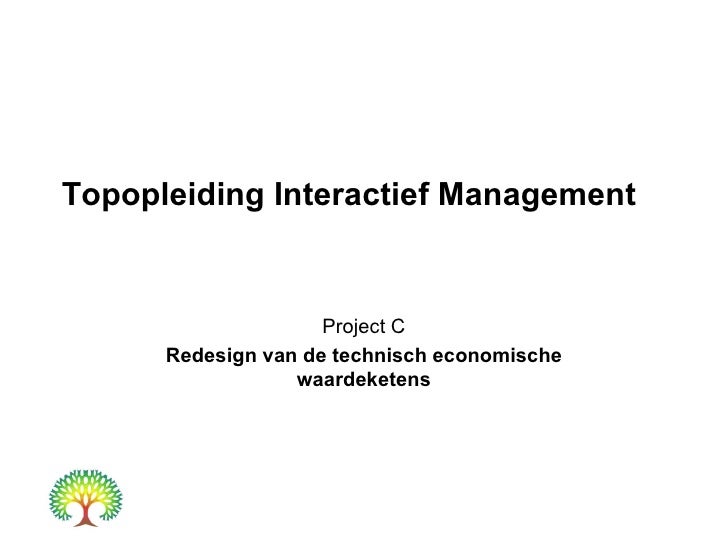 Topopleiding Interactief Management

Project C

Redesign van de technisch economische waardeketens